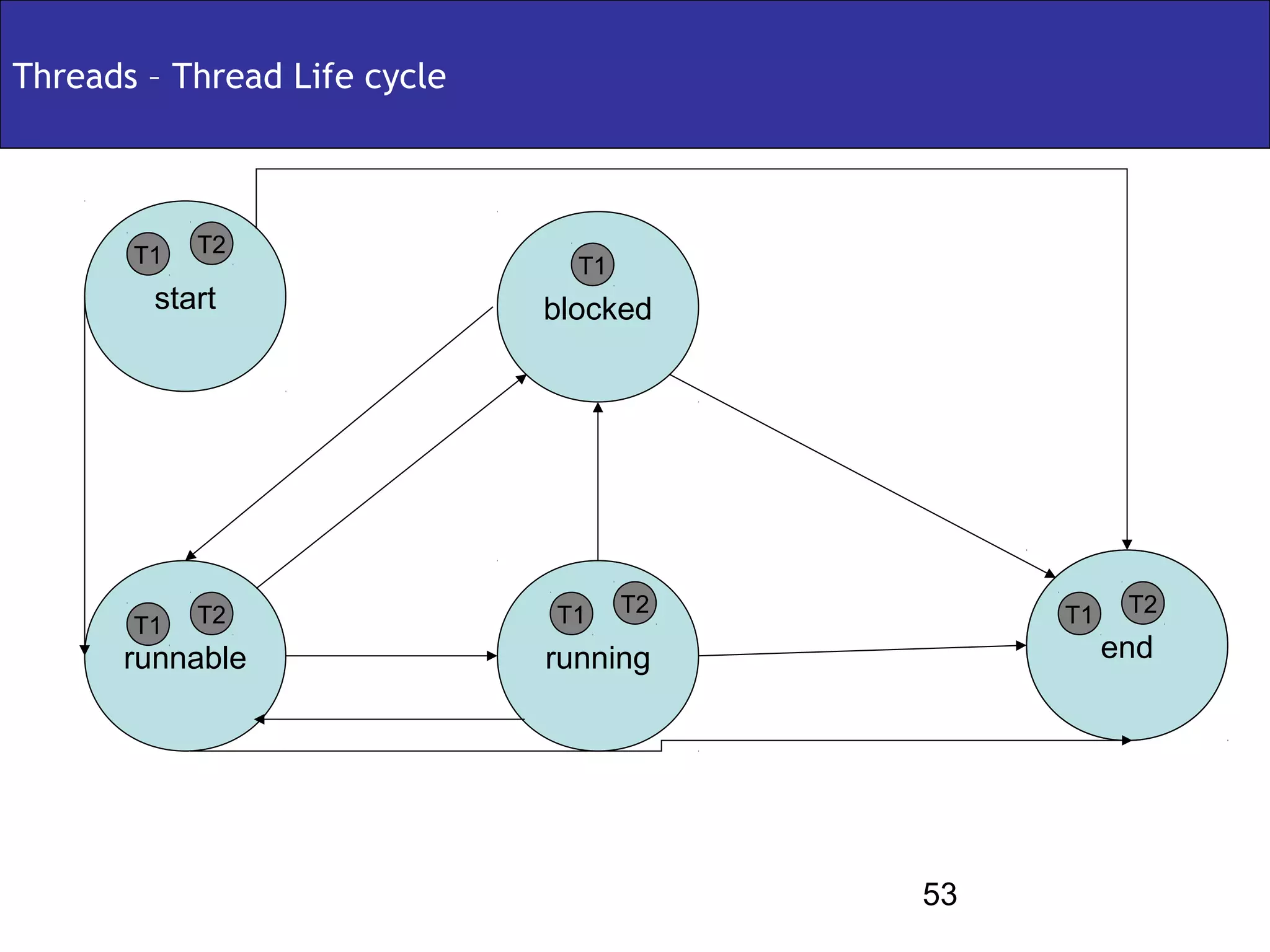 Threads – Thread Life cycle

T1 T2
start

T1
blocked

T1 T2
runnable

T1 T2
running

T1 T2
end

53